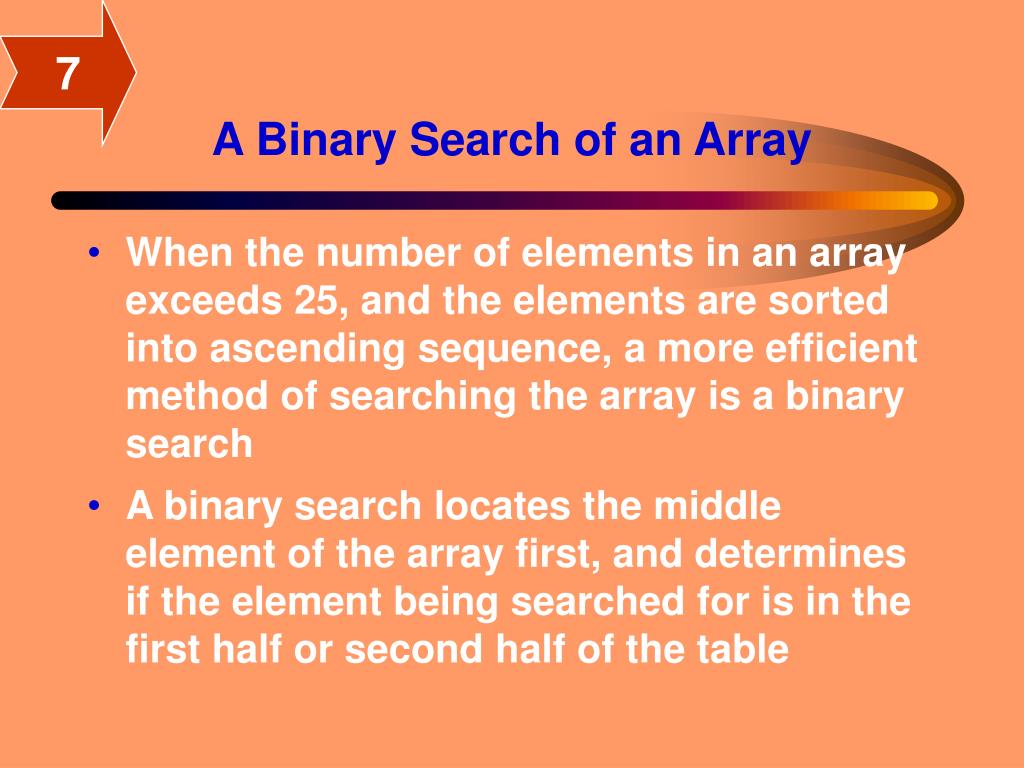 7

A Binary Search of an Array

• When the number of elements in an array exceeds 25, and the elements are sorted into ascending sequence, a more efficient method of searching the array is a binary search

• A binary search locates the middle element of the array first, and determines if the element being searched for is in the first half or second half of the table